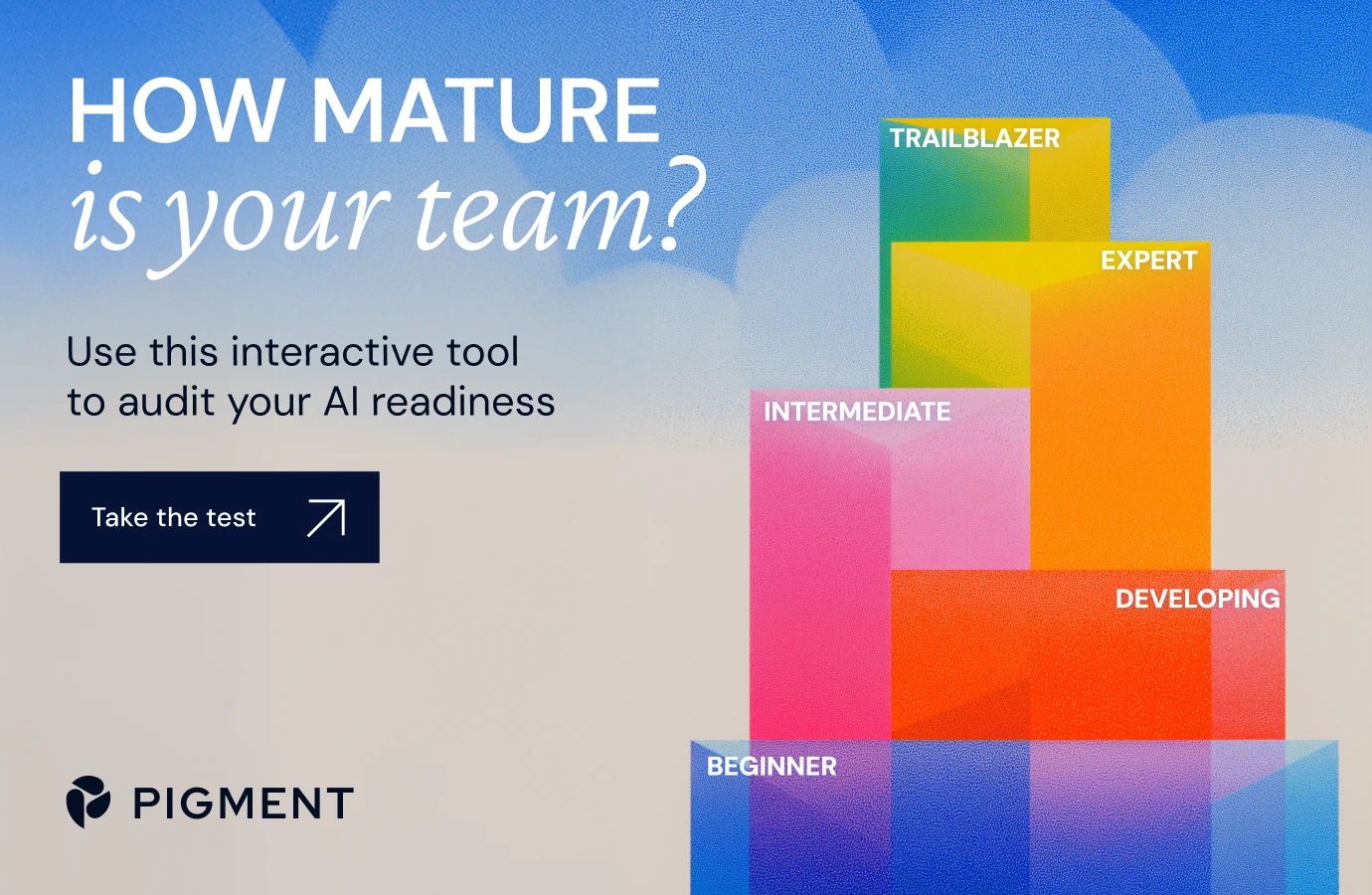 HOW MATURE
is your team?

Use this interactive tool to audit your AI readiness

Take the test

PIGMENT

TRAILBLAZER
EXPERT
INTERMEDIATE
DEVELOPING
BEGINNER